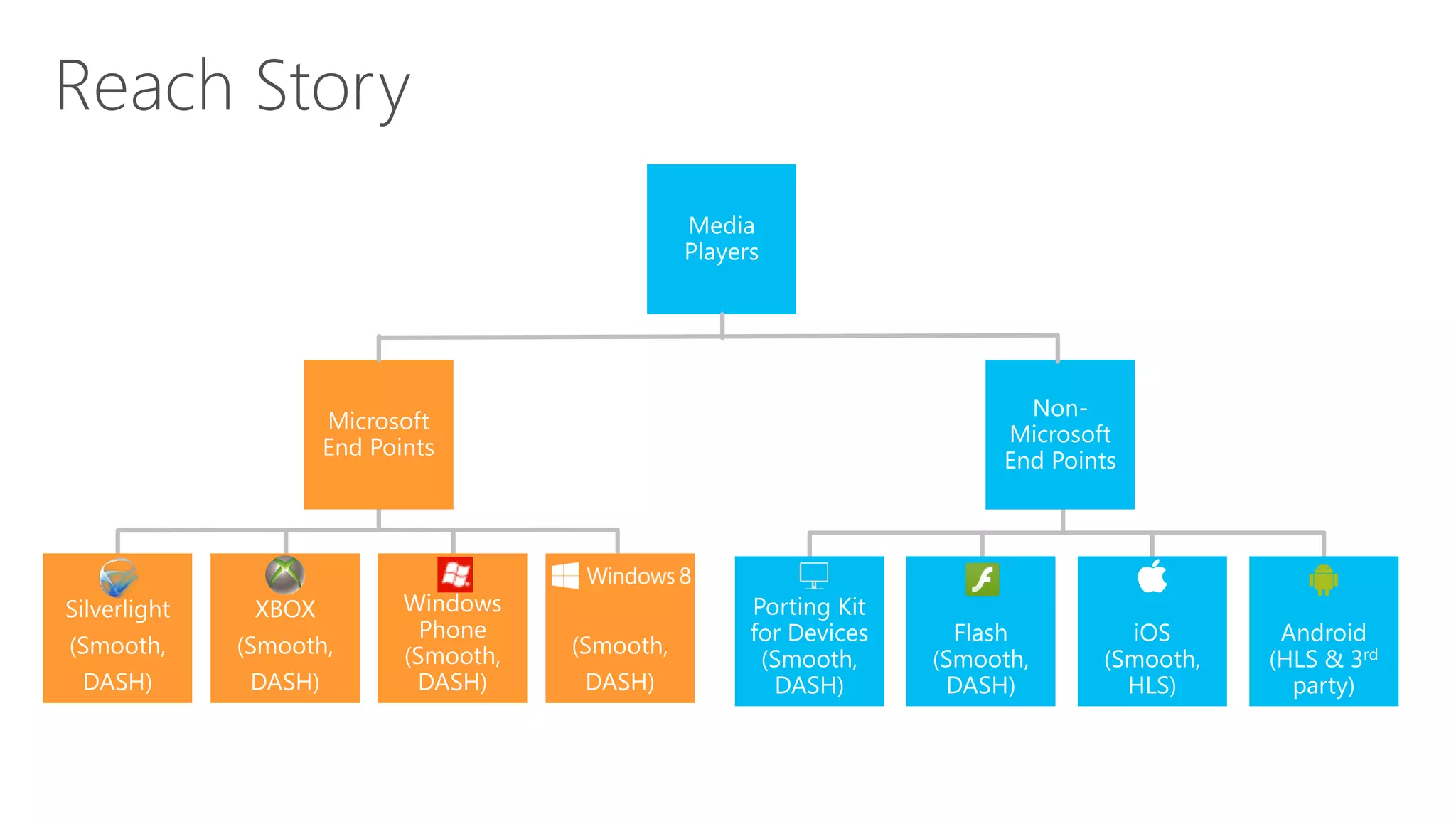 Reach Story

Media Players

Microsoft End Points

Non-Microsoft End Points

Silverlight (Smooth, DASH)

XBOX (Smooth, DASH)

Windows Phone (Smooth, DASH)

Windows 8 (Smooth, DASH)

Porting Kit for Devices (Smooth, DASH)

Flash (Smooth, DASH)

iOS (Smooth, HLS)

Android (HLS & 3$^{rd}$ party)